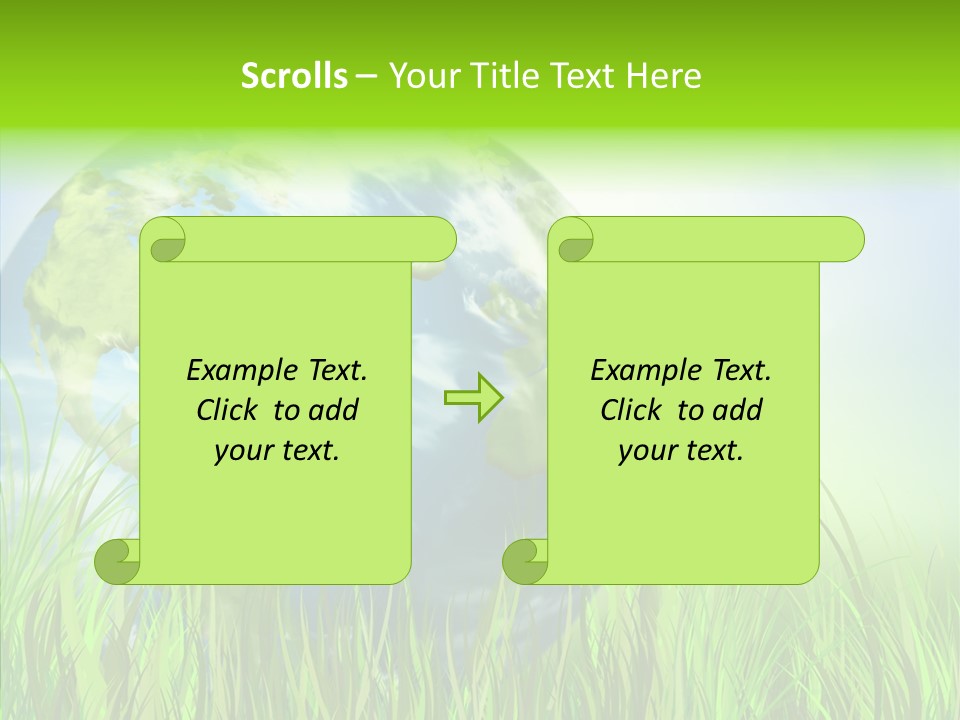 Scrolls – Your Title Text Here

Example Text. Click to add your text.

Example Text. Click to add your text.